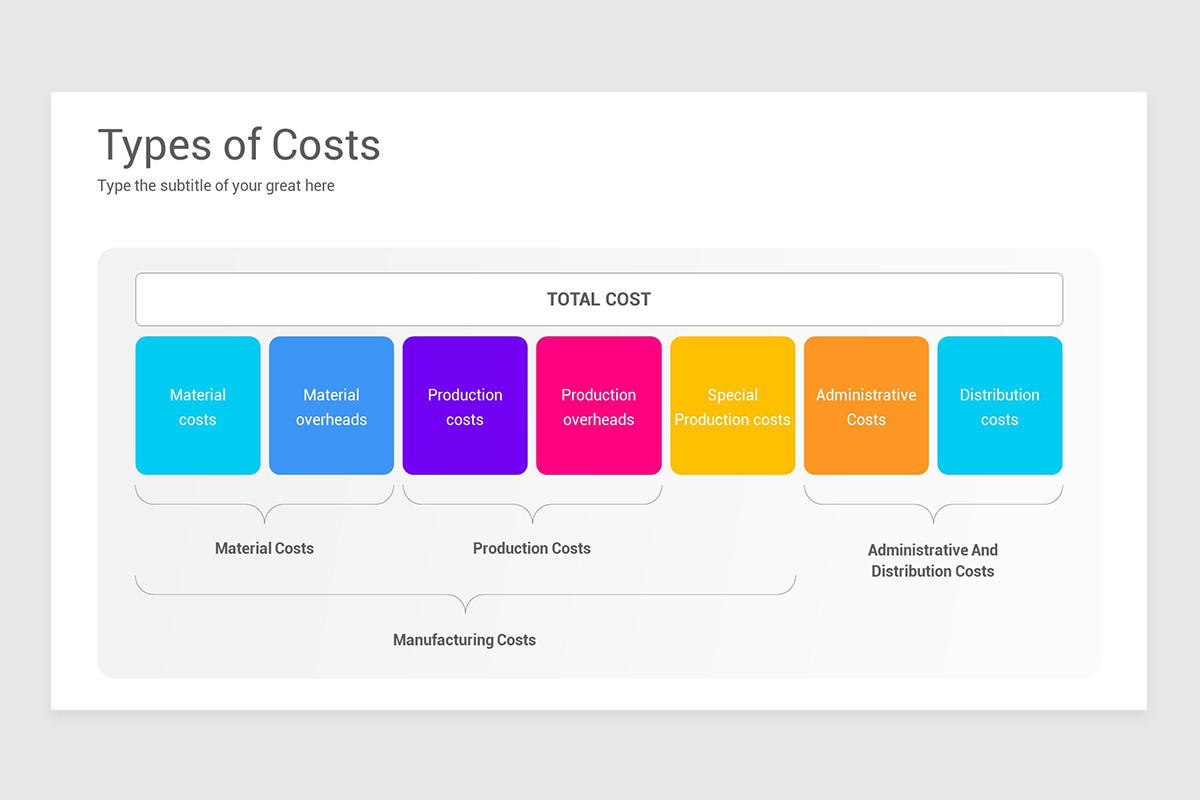 Types of Costs

Type the subtitle of your great here

TOTAL COST

Material costs

Material overheads

Production costs

Production overheads

Special Production costs

Administrative Costs

Distribution costs

Material Costs

Production Costs

Administrative And Distribution Costs

Manufacturing Costs